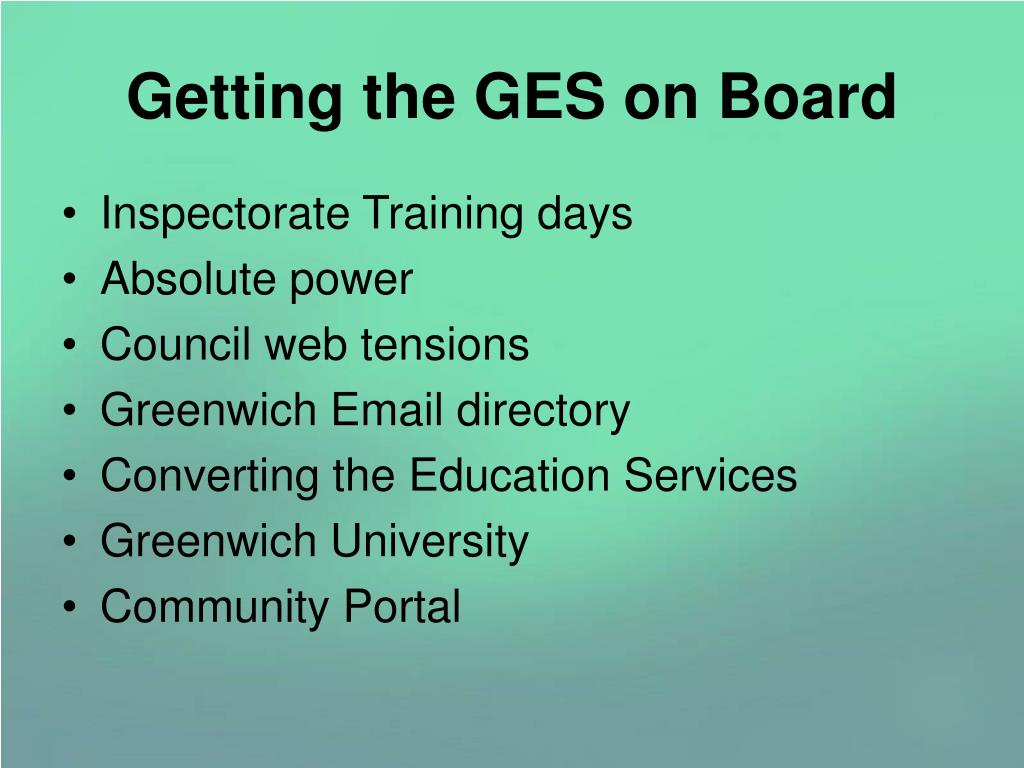 Getting the GES on Board

• Inspectorate Training days
• Absolute power
• Council web tensions
• Greenwich Email directory
• Converting the Education Services
• Greenwich University
• Community Portal